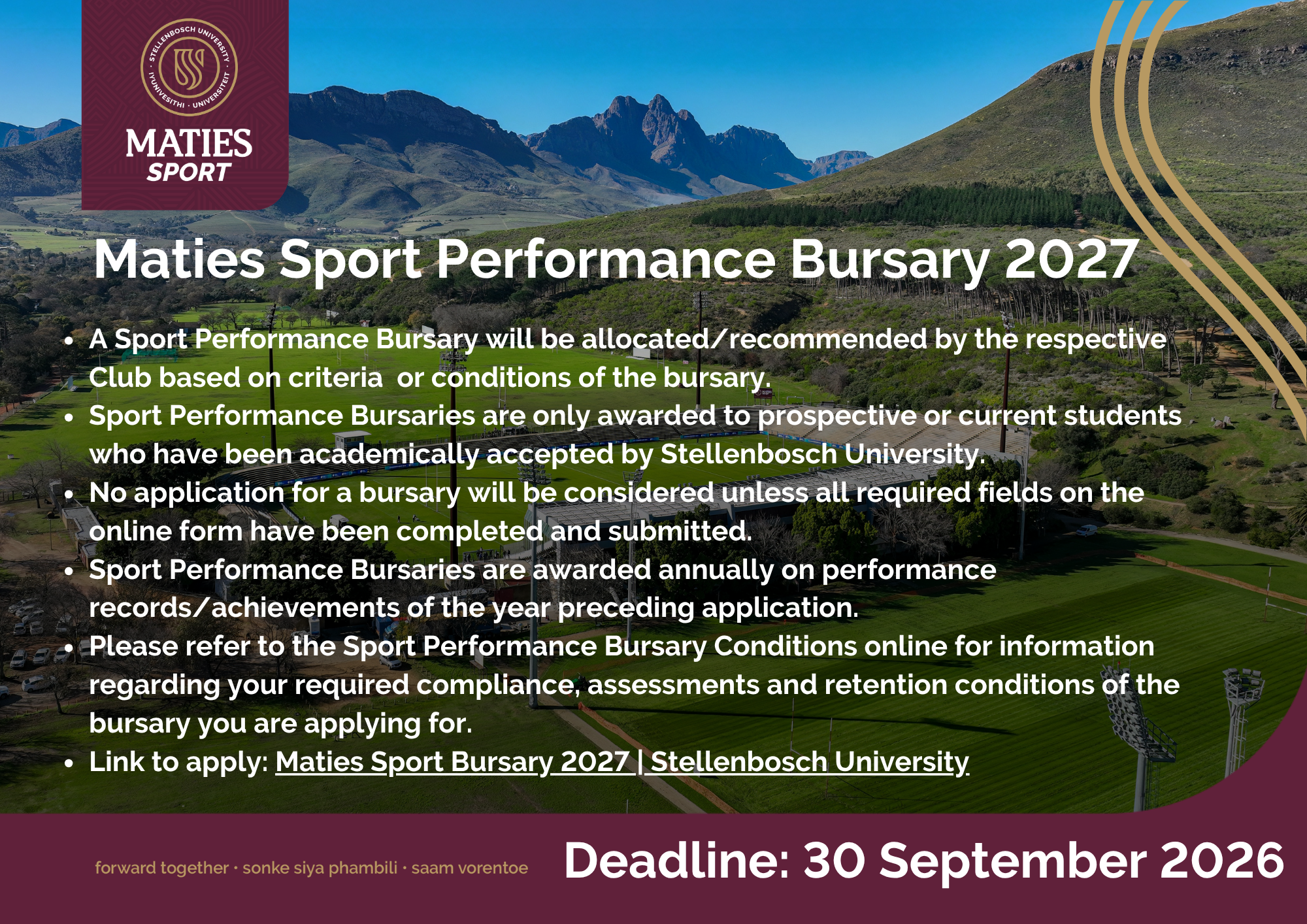 STELLENBOSCH UNIVERSITY · IYUNIVESITHI · UNIVERSITEIT

MATIES
SPORT

Maties Sport Performance Bursary 2027

• A Sport Performance Bursary will be allocated/recommended by the respective Club based on criteria  or conditions of the bursary.
• Sport Performance Bursaries are only awarded to prospective or current students who have been academically accepted by Stellenbosch University.
• No application for a bursary will be considered unless all required fields on the online form have been completed and submitted.
• Sport Performance Bursaries are awarded annually on performance records/achievements of the year preceding application.
• Please refer to the Sport Performance Bursary Conditions online for information regarding your required compliance, assessments and retention conditions of the bursary you are applying for.
• Link to apply: Maties Sport Bursary 2027 | Stellenbosch University

forward together · sonke siya phambili · saam vorentoe

Deadline: 30 September 2026